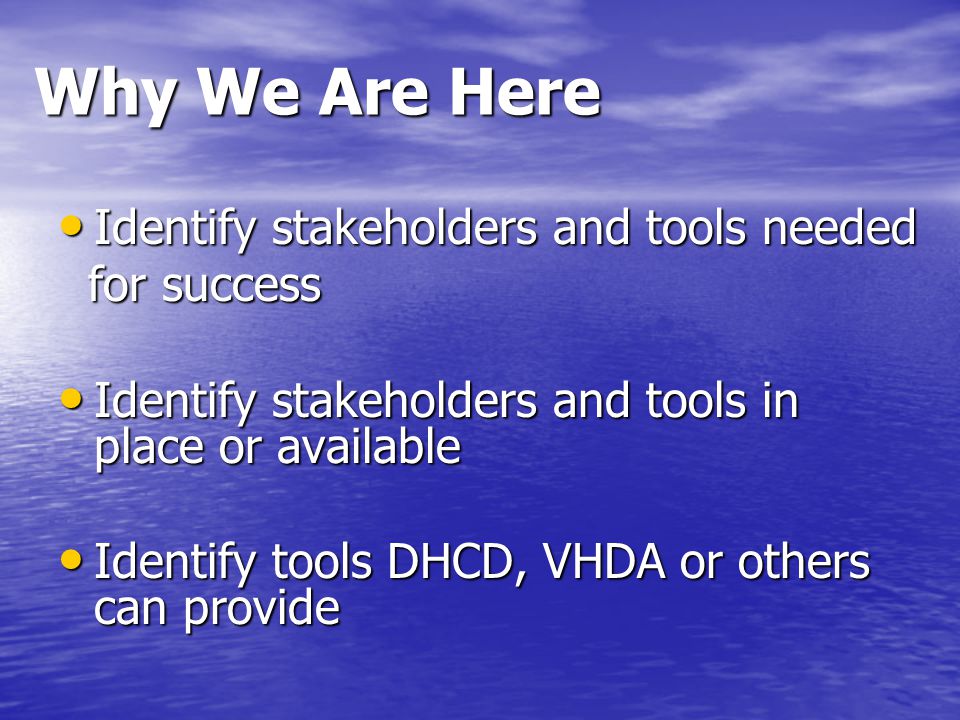 Why We Are Here

• Identify stakeholders and tools needed for success

• Identify stakeholders and tools in place or available

• Identify tools DHCD, VHDA or others can provide